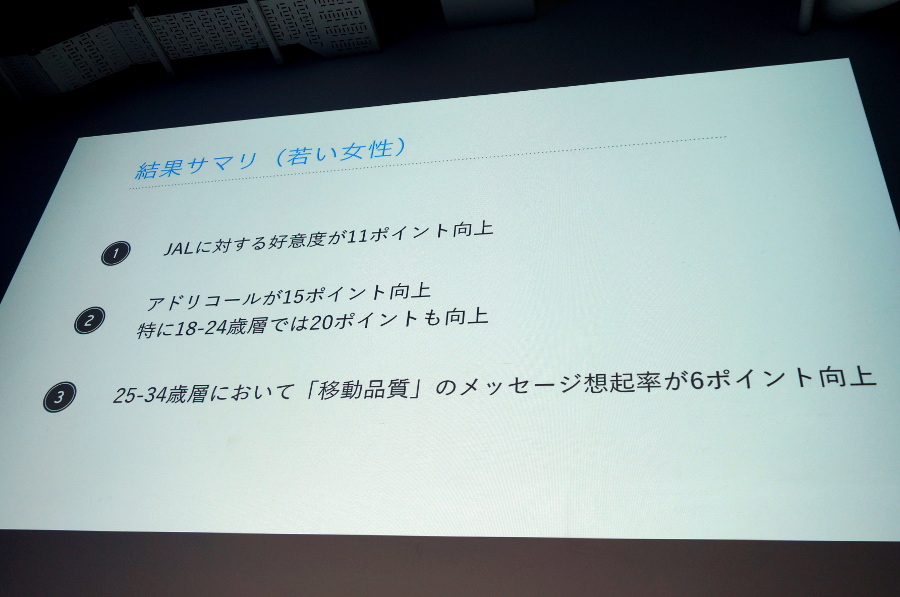 結果サマリ（若い女性）

1 JALに対する好意度が11ポイント向上

2 アドリコールが15ポイント向上
特に18-24歳層では20ポイントも向上

3 25-34歳層において「移動品質」のメッセージ想起率が6ポイント向上